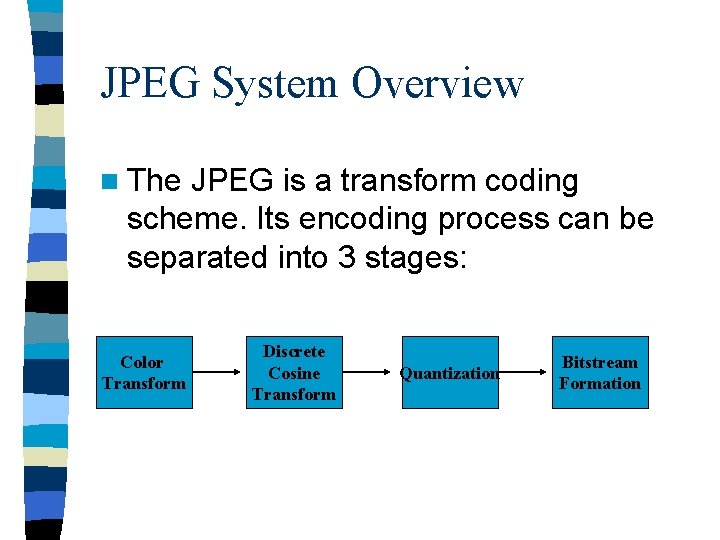 JPEG System Overview

The JPEG is a transform coding scheme. Its encoding process can be separated into 3 stages:

Color Transform

Discrete Cosine Transform

Quantization

Bitstream Formation